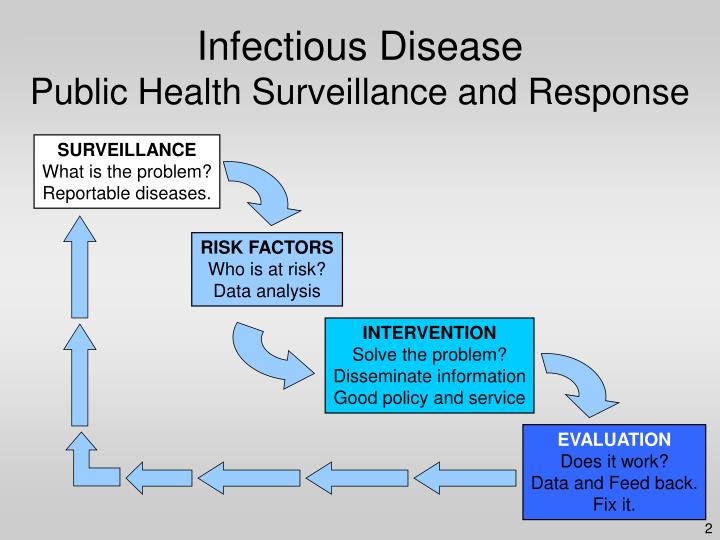 Infectious Disease
Public Health Surveillance and Response

SURVEILLANCE
What is the problem?
Reportable diseases.

RISK FACTORS
Who is at risk?
Data analysis

INTERVENTION
Solve the problem?
Disseminate information
Good policy and service

EVALUATION
Does it work?
Data and Feed back.
Fix it.

2